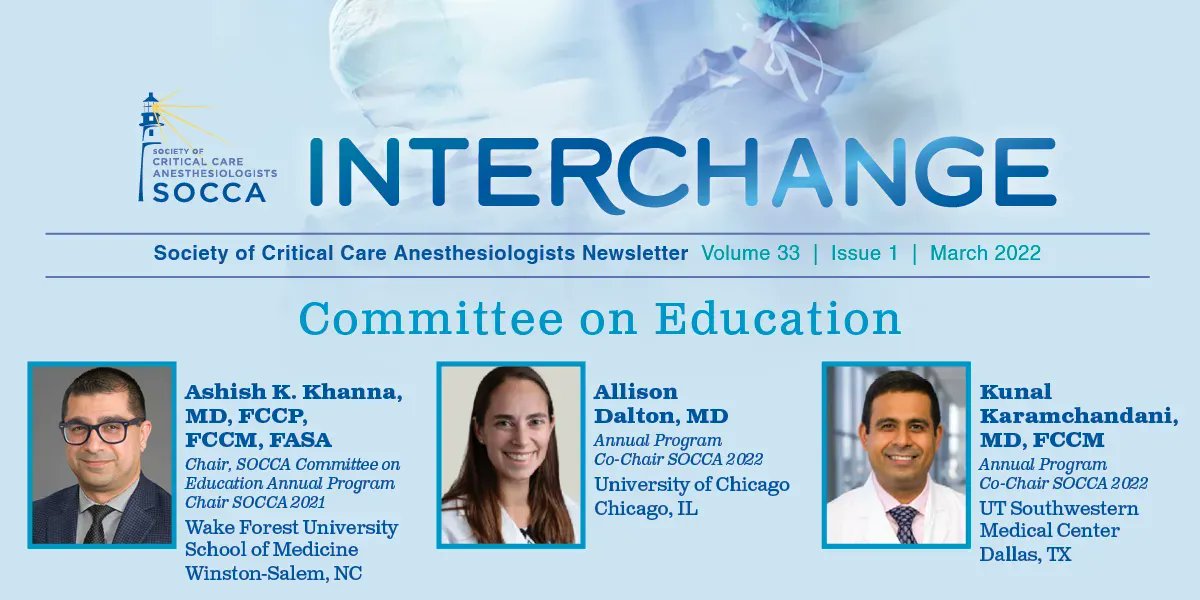 SOCIETY OF CRITICAL CARE ANESTHESIOLOGISTS SOCCA

INTERCHANGE

Society of Critical Care Anesthesiologists Newsletter Volume 33 | Issue 1 | March 2022

Committee on Education

Ashish K. Khanna, MD, FCCP, FCCM, FASA
Chair, SOCCA Committee on Education Annual Program Chair SOCCA 2021
Wake Forest University School of Medicine
Winston-Salem, NC

Allison Dalton, MD
Annual Program Co-Chair SOCCA 2022
University of Chicago
Chicago, IL

Kunal Karamchandani, MD, FCCM
Annual Program Co-Chair SOCCA 2022
UT Southwestern Medical Center
Dallas, TX